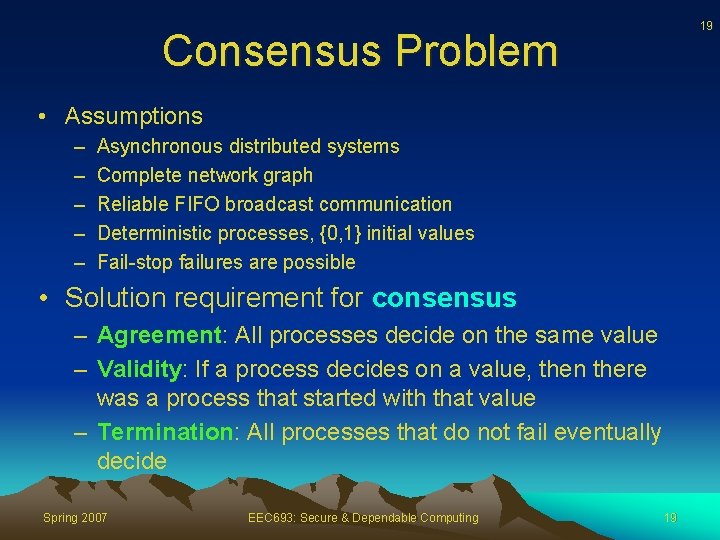 19

Consensus Problem

• Assumptions
– Asynchronous distributed systems
– Complete network graph
– Reliable FIFO broadcast communication
– Deterministic processes, {0,1} initial values
– Fail-stop failures are possible

• Solution requirement for consensus
– Agreement: All processes decide on the same value
– Validity: If a process decides on a value, then there was a process that started with that value
– Termination: All processes that do not fail eventually decide

Spring 2007

EEC693: Secure & Dependable Computing

19